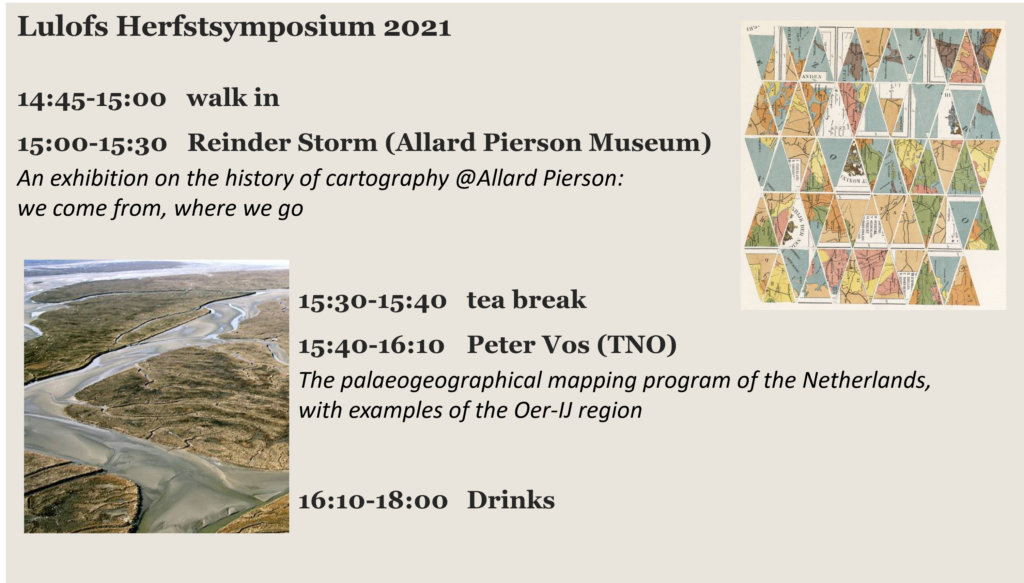 Lulofs Herfstsymposium 2021

14:45-15:00 walk in

15:00-15:30 Reinder Storm (Allard Pierson Museum)
An exhibition on the history of cartography @Allard Pierson: we come from, where we go

15:30-15:40 tea break

15:40-16:10 Peter Vos (TNO)
The palaeogeographical mapping program of the Netherlands, with examples of the Oer-IJ region

16:10-18:00 Drinks